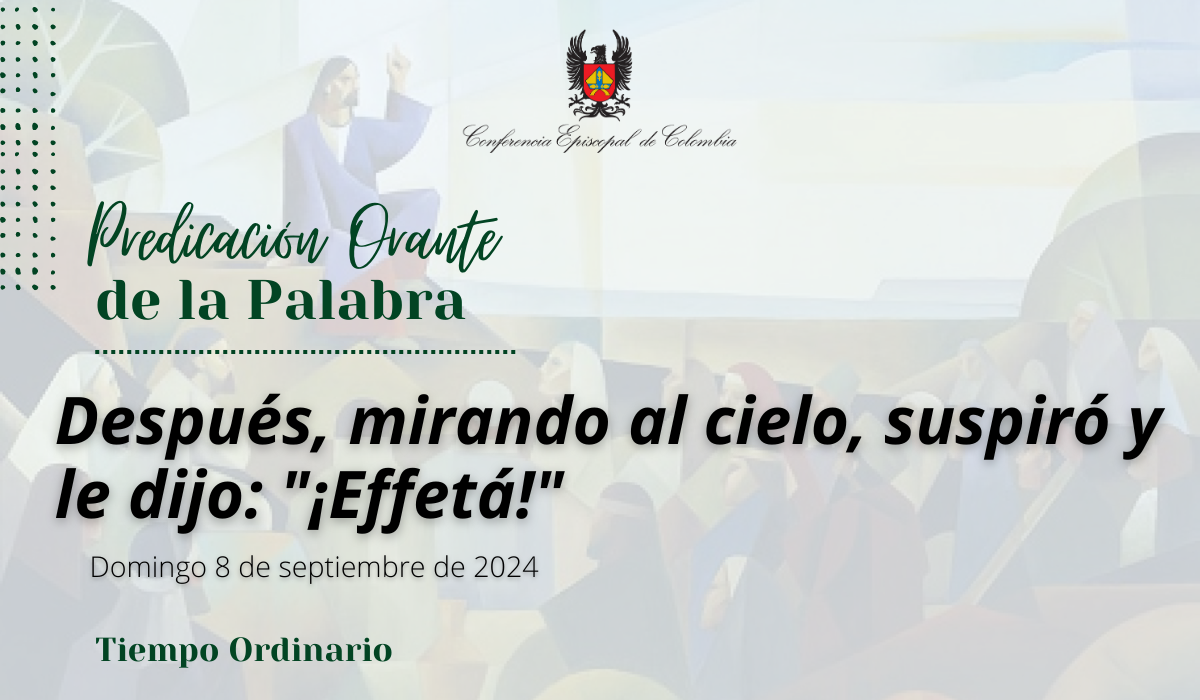 Conferencia Episcopal de Colombia

Predicación Orante
de la Palabra

Después, mirando al cielo, suspiró y le dijo: "¡Effetá!"

Domingo 8 de septiembre de 2024

Tiempo Ordinario